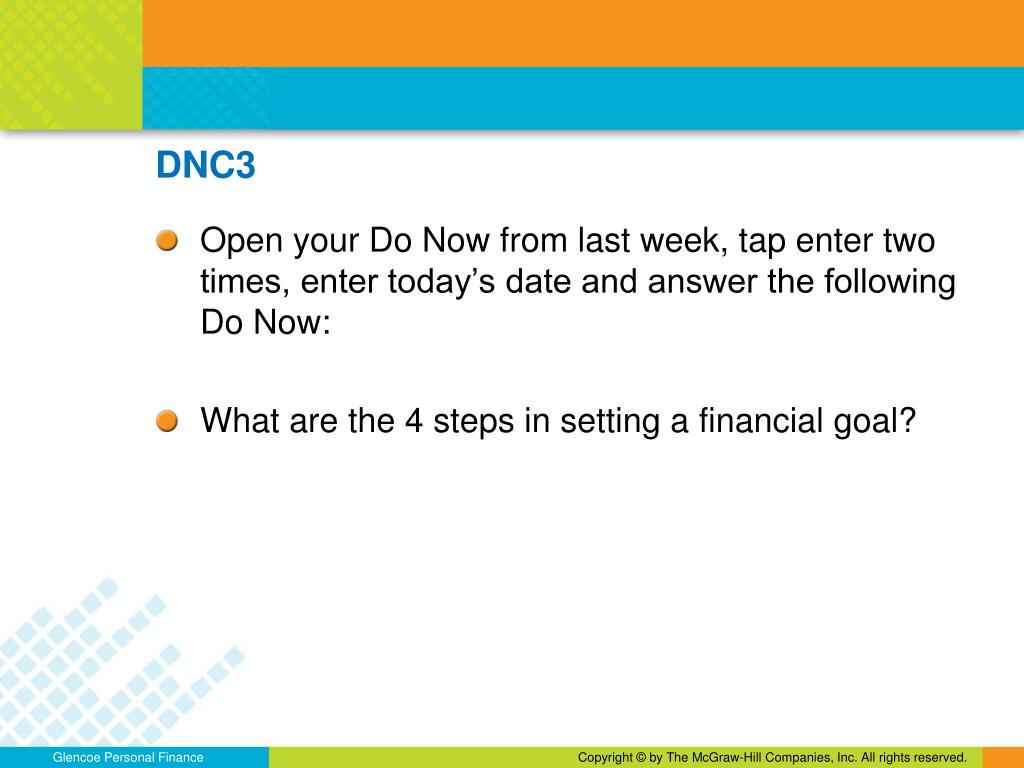 DNC3

Open your Do Now from last week, tap enter two times, enter today’s date and answer the following Do Now:

What are the 4 steps in setting a financial goal?

Glencoe Personal Finance

Copyright © by The McGraw-Hill Companies, Inc. All rights reserved.